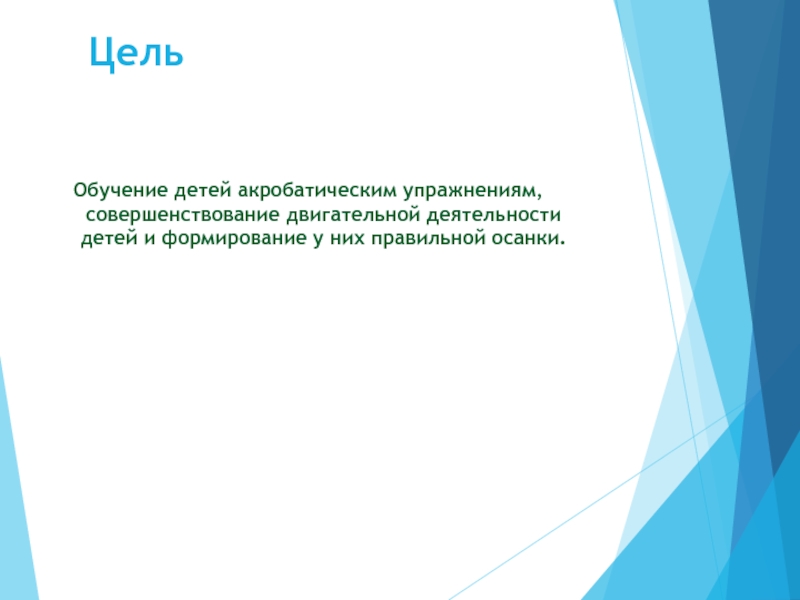 Цель

Обучение детей акробатическим упражнениям, совершенствование двигательной деятельности детей и формирование у них правильной осанки.